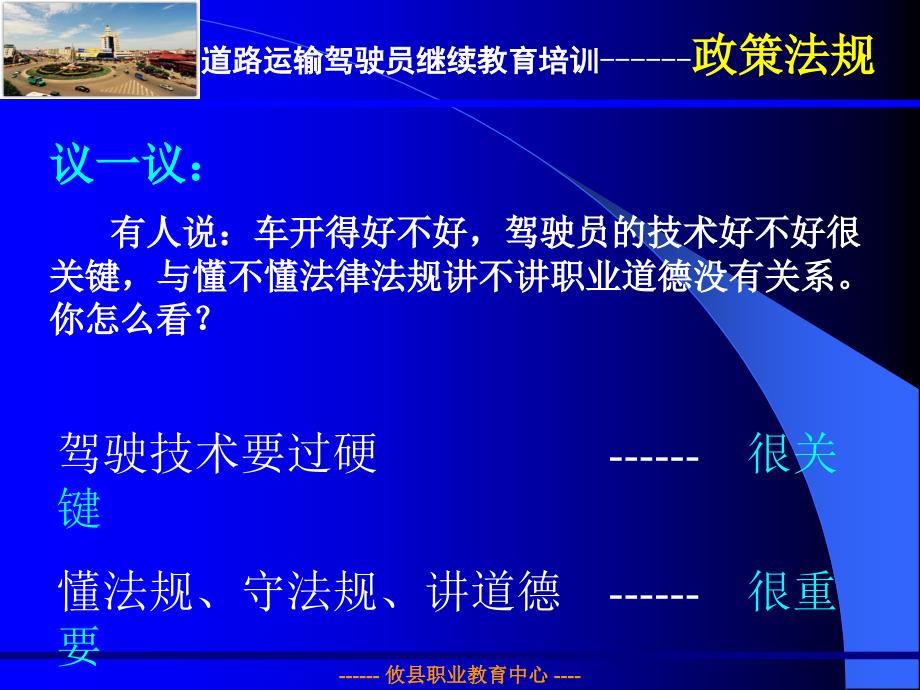 道路运输驾驶员继续教育培训-------政策法规

议一议：

有人说：车开得好不好，驾驶员的技术好不好很关键，与懂不懂法律法规讲不讲职业道德没有关系。你怎么看？

驾驶技术要过硬 ------ 很关键

懂法规、守法规、讲道德 ------ 很重要

------ 攸县职业教育中心 ----